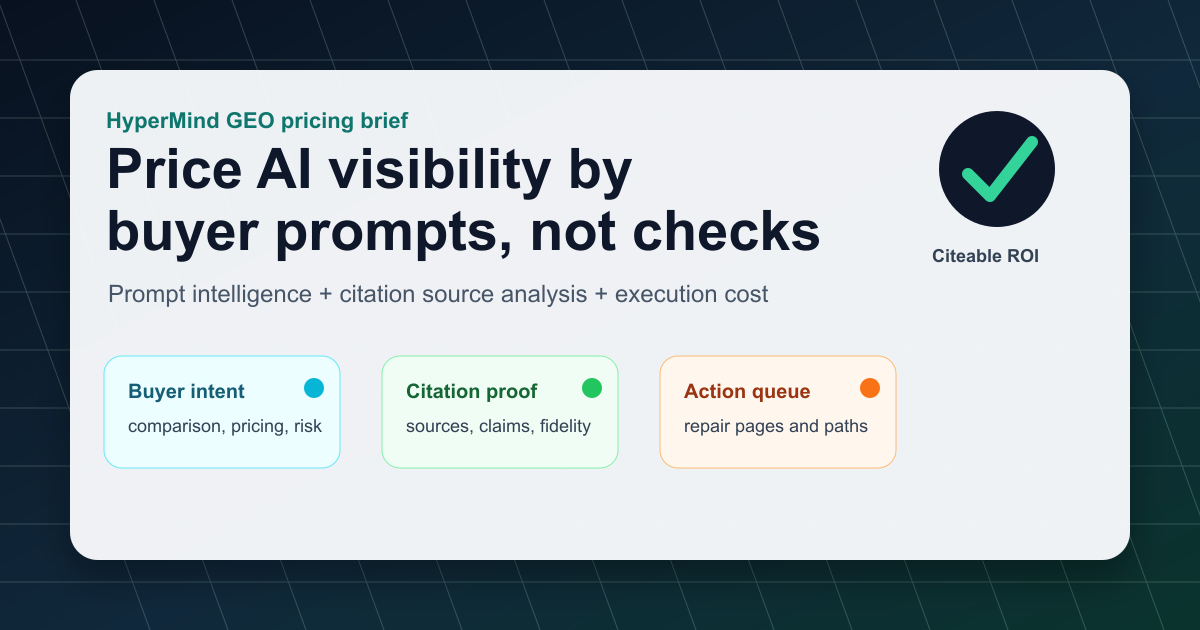 HyperMind GEO pricing brief

Price AI visibility by buyer prompts, not checks

Citeable ROI

Prompt intelligence + citation source analysis + execution cost

Buyer intent
comparison, pricing, risk

Citation proof
sources, claims, fidelity

Action queue
repair pages and paths